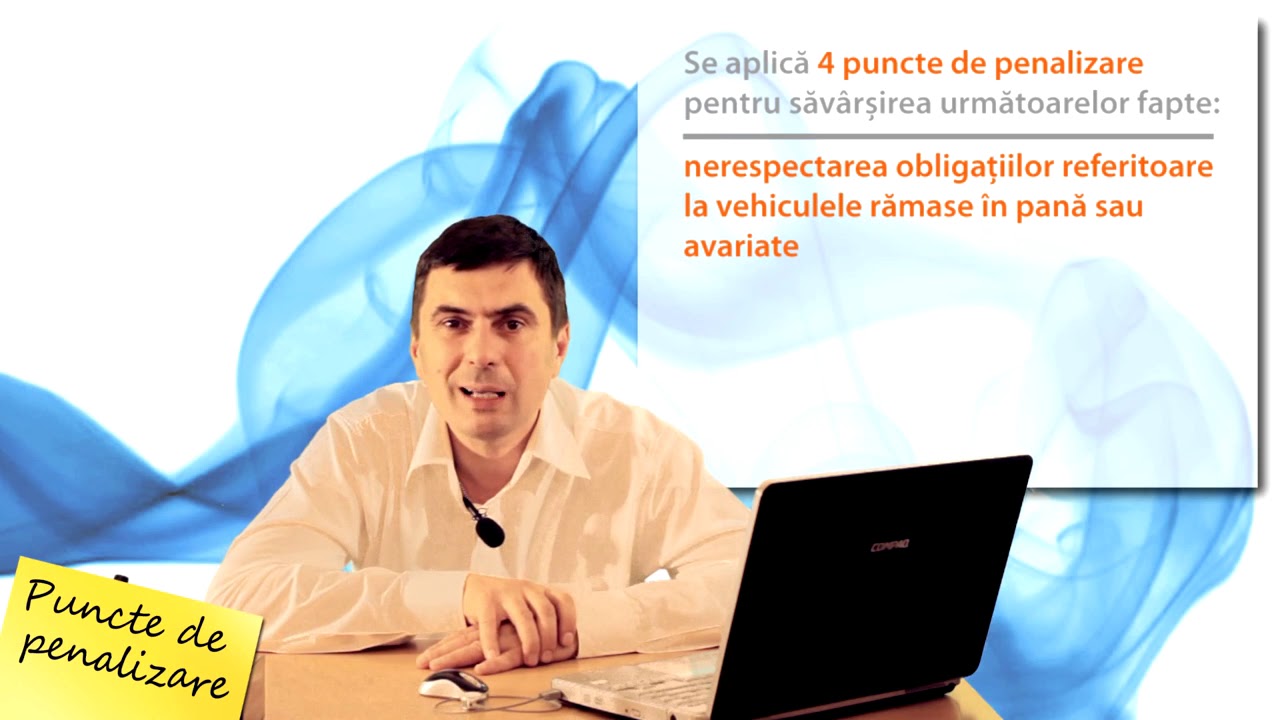 Se aplică 4 puncte de penalizare pentru săvârșirea următoarelor fapte:

nerespectarea obligațiilor referitoare la vehiculele rămase în pană sau avariate

COMPAQ

Puncte de penalizare